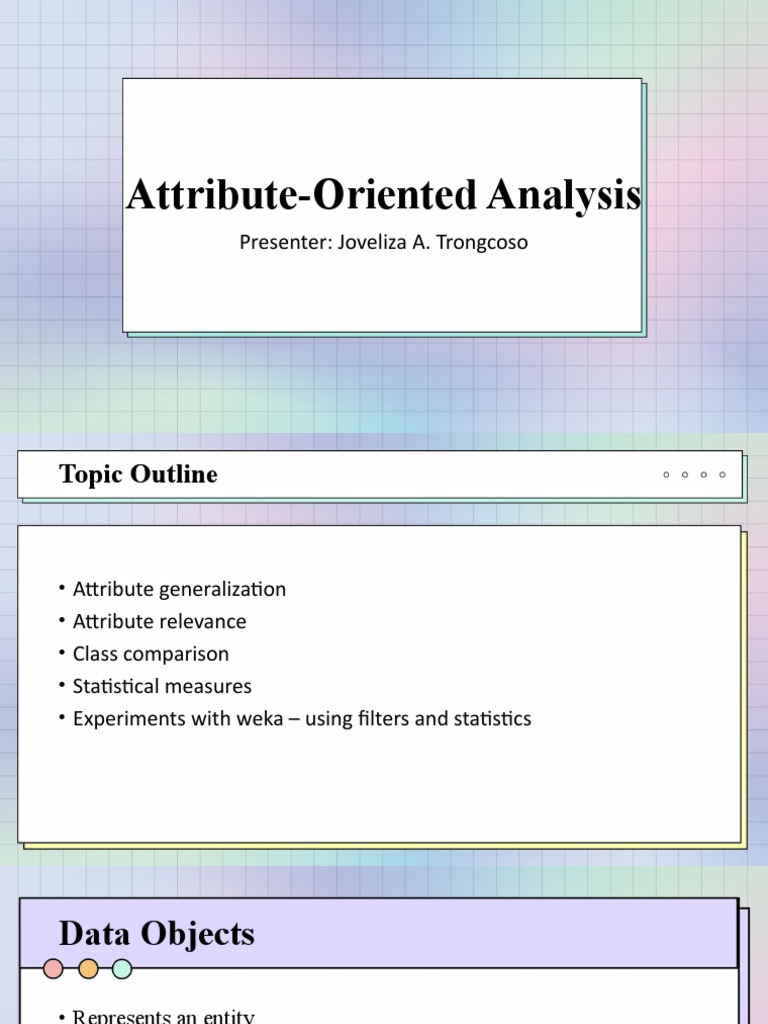 Attribute-Oriented Analysis

Presenter: Joveliza A. Trongcoso

Topic Outline

• Attribute generalization
• Attribute relevance
• Class comparison
• Statistical measures
• Experiments with weka – using filters and statistics

Data Objects

• Represents an entity